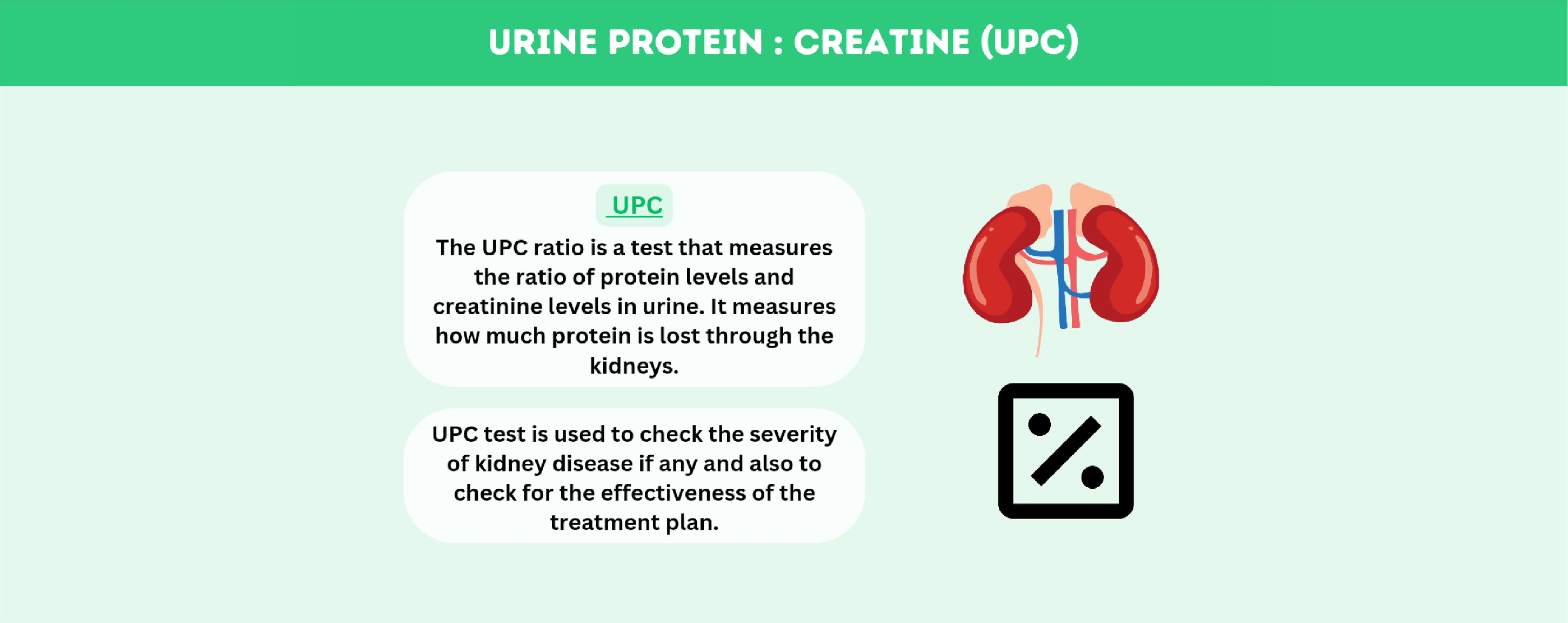 URINE PROTEIN : CREATINE (UPC)

UPC

The UPC ratio is a test that measures the ratio of protein levels and creatinine levels in urine. It measures how much protein is lost through the kidneys.

UPC test is used to check the severity of kidney disease if any and also to check for the effectiveness of the treatment plan.